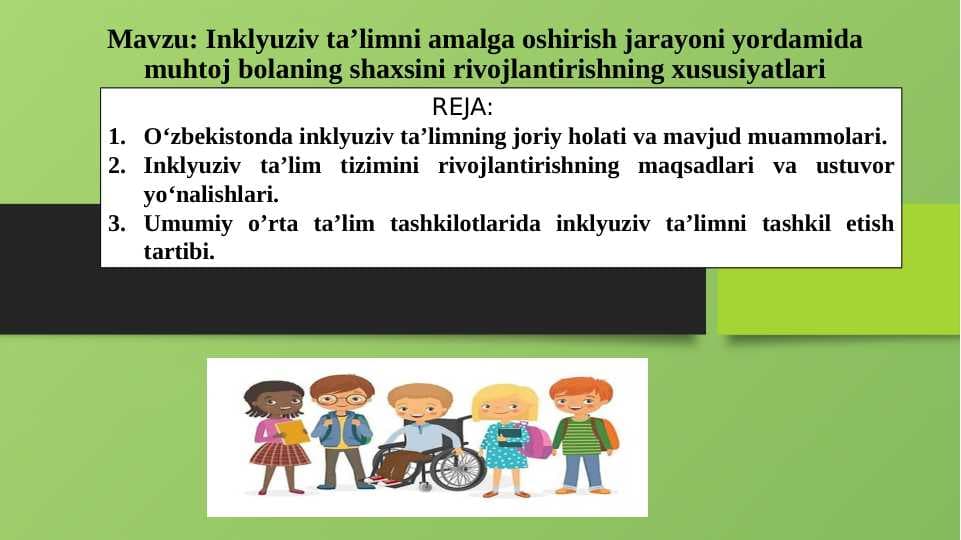 Mavzu: Inklyuziv ta’limni amalga oshirish jarayoni yordamida muhtoj bolaning shaxsini rivojlantirishning xususiyatlari

REJA:

1. O‘zbekistonda inklyuziv ta’limning joriy holati va mavjud muammolari.
2. Inklyuziv ta’lim tizimini rivojlantirishning maqsadlari va ustuvor yo‘nalishlari.
3. Umumiy o’rta ta’lim tashkilotlarida inklyuziv ta’limni tashkil etish tartibi.